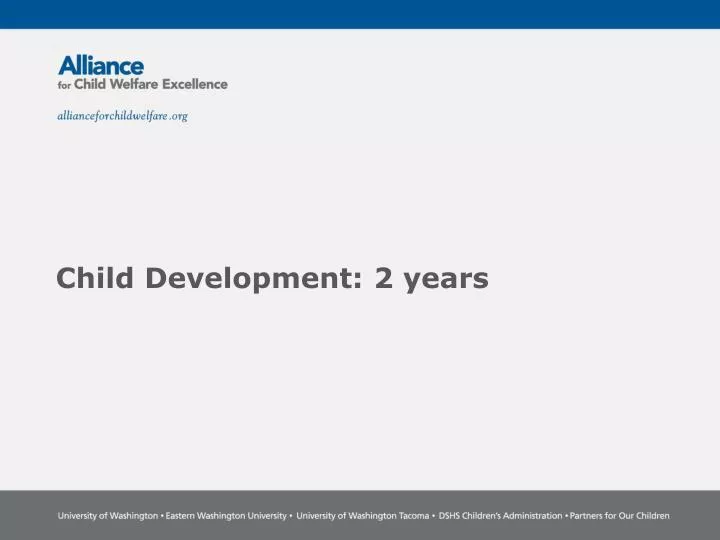 Alliance
for Child Welfare Excellence

allianceforchildwelfare.org

Child Development: 2 years

University of Washington • Eastern Washington University • University of Washington Tacoma • DSHS Children's Administration • Partners for Our Children